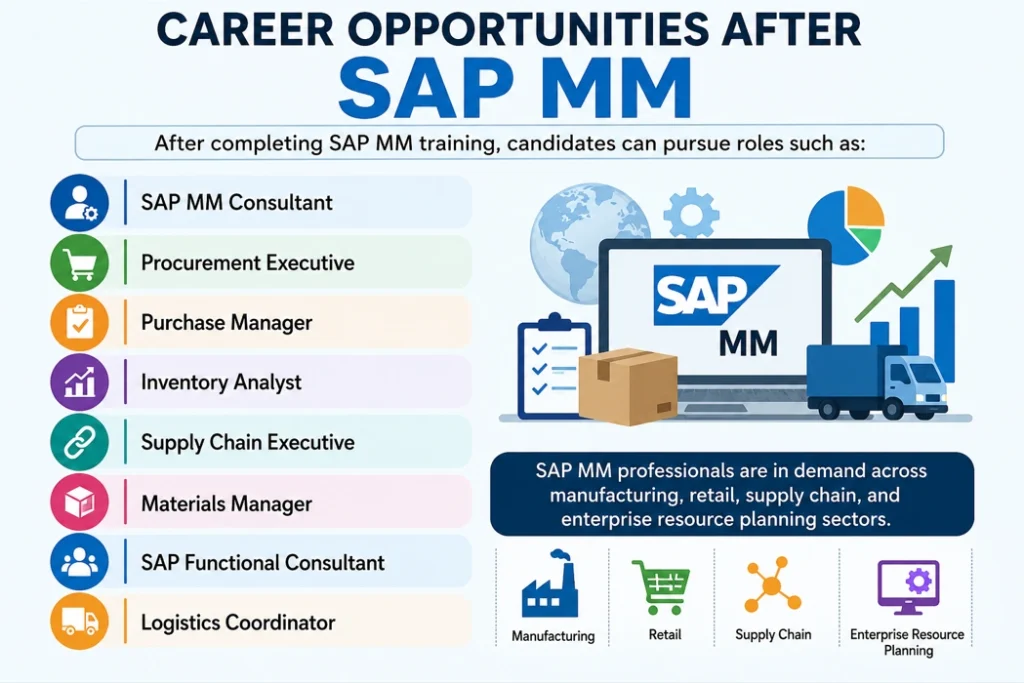 CAREER OPPORTUNITIES AFTER
SAP MM

After completing SAP MM training, candidates can pursue roles such as:

SAP MM Consultant
Procurement Executive
Purchase Manager
Inventory Analyst
Supply Chain Executive
Materials Manager
SAP Functional Consultant
Logistics Coordinator

SAP
MM

SAP MM professionals are in demand across manufacturing, retail, supply chain, and enterprise resource planning sectors.

Manufacturing
Retail
Supply Chain
Enterprise Resource Planning